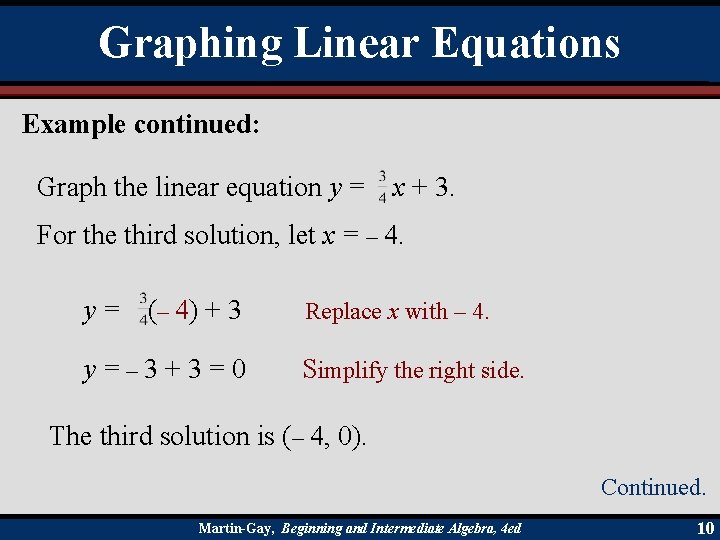 Graphing Linear Equations

Example continued:

Graph the linear equation $y = \frac{3}{4}x + 3$.

For the third solution, let $x = -4$.

$y = \frac{3}{4}(-4) + 3$ Replace $x$ with $-4$.

$y = -3 + 3 = 0$ Simplify the right side.

The third solution is $(-4, 0)$.

Continued.

Martin-Gay, Beginning and Intermediate Algebra, 4ed

10